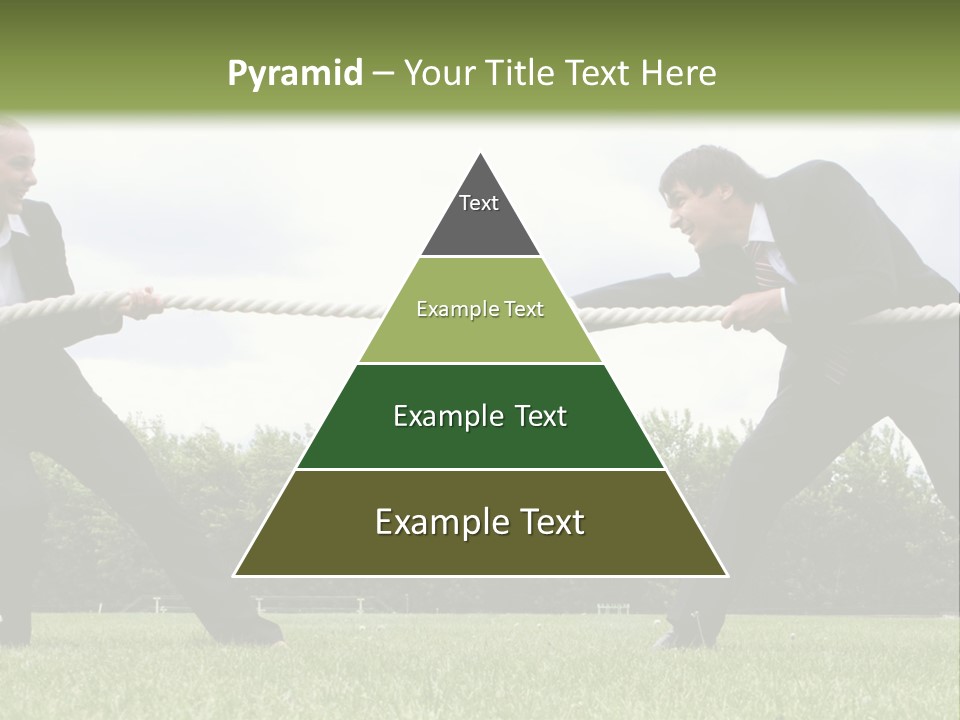 Pyramid – Your Title Text Here

Text

Example Text

Example Text

Example Text